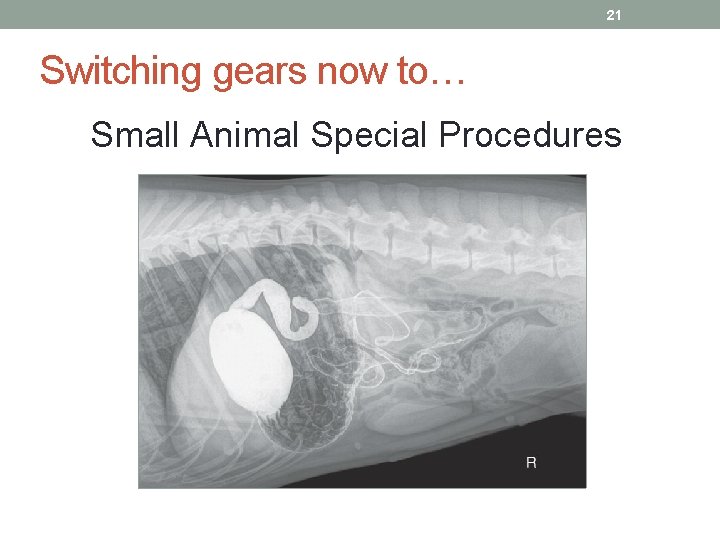 21

Switching gears now to…

Small Animal Special Procedures

R